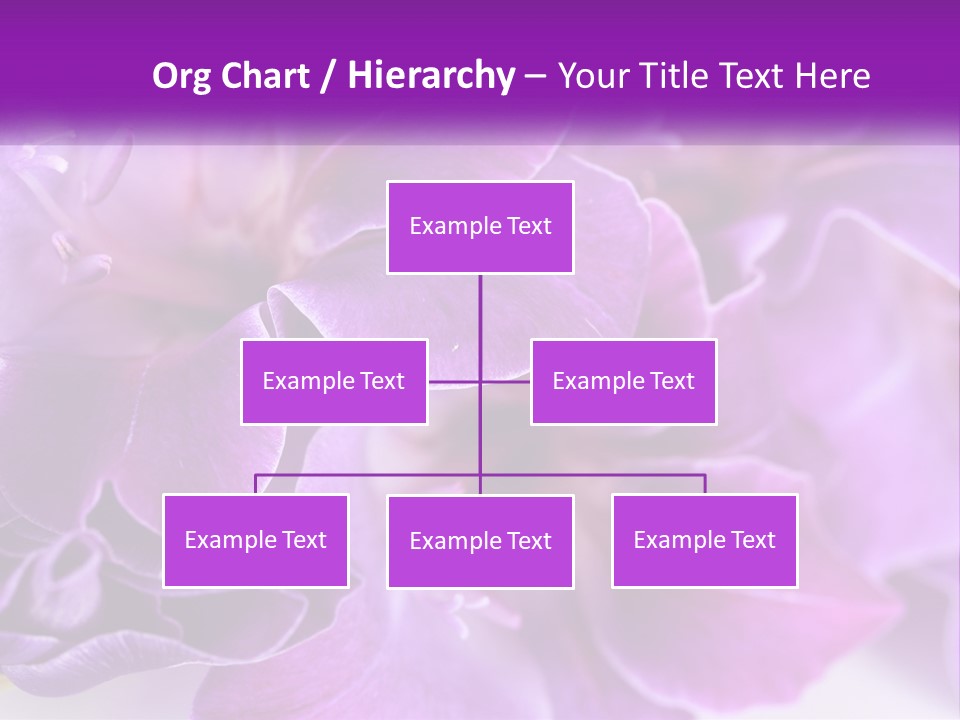 Org Chart / Hierarchy – Your Title Text Here

Example Text

Example Text

Example Text

Example Text

Example Text

Example Text